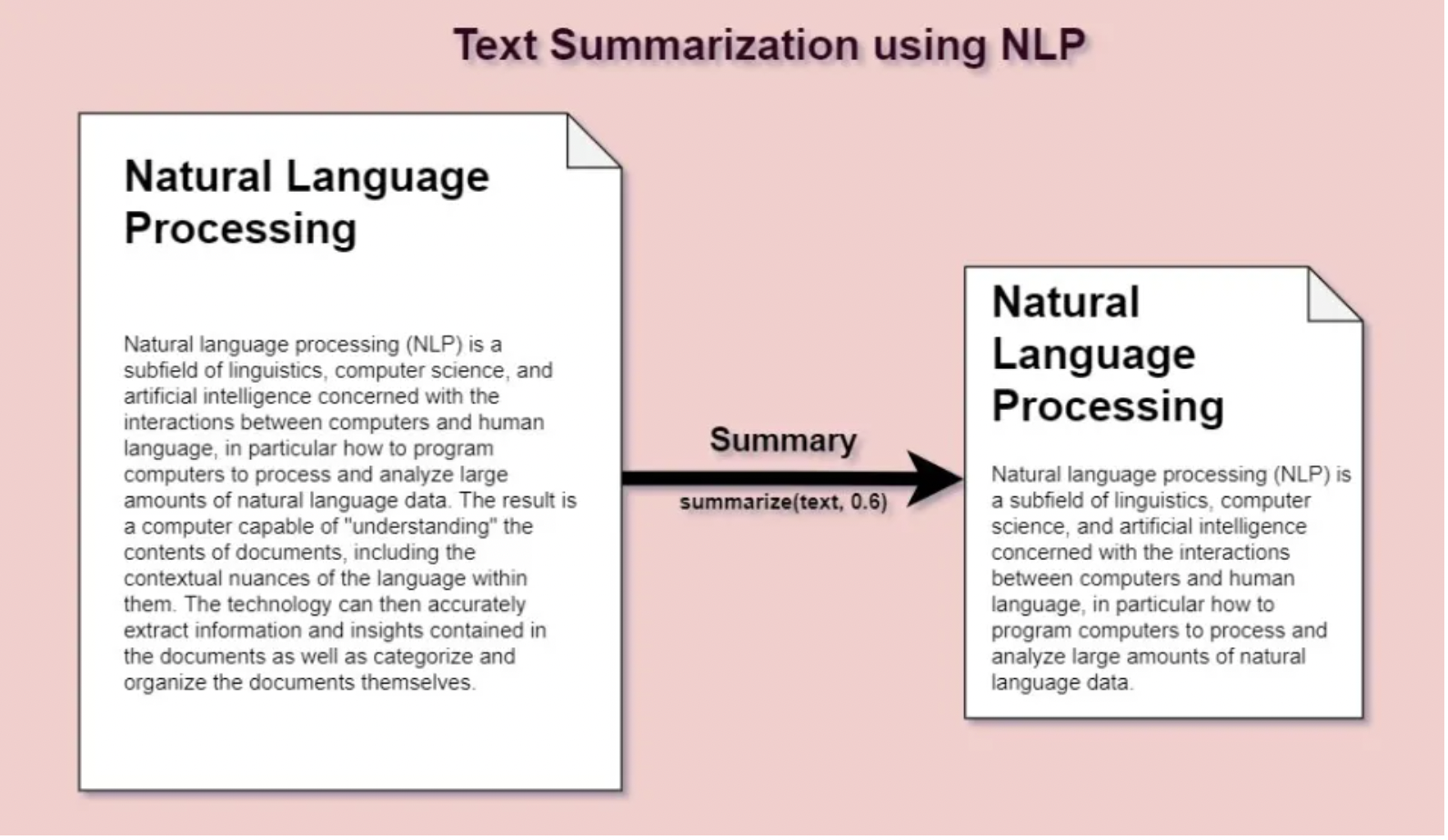 Text Summarization using NLP

Natural Language Processing

Natural language processing (NLP) is a subfield of linguistics, computer science, and artificial intelligence concerned with the interactions between computers and human language, in particular how to program computers to process and analyze large amounts of natural language data. The result is a computer capable of "understanding" the contents of documents, including the contextual nuances of the language within them. The technology can then accurately extract information and insights contained in the documents as well as categorize and organize the documents themselves.

Summary

summarize(text, 0.6)

Natural Language Processing

Natural language processing (NLP) is a subfield of linguistics, computer science, and artificial intelligence concerned with the interactions between computers and human language, in particular how to program computers to process and analyze large amounts of natural language data.